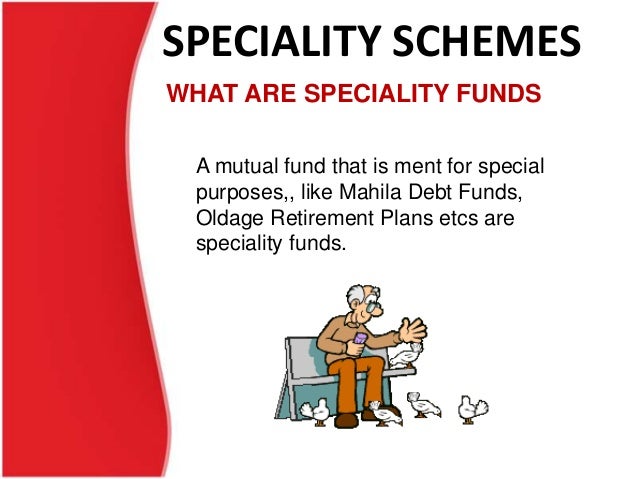 SPECIALITY SCHEMES

WHAT ARE SPECIALITY FUNDS

A mutual fund that is ment for special purposes,, like Mahila Debt Funds, Oldage Retirement Plans etcs are speciality funds.